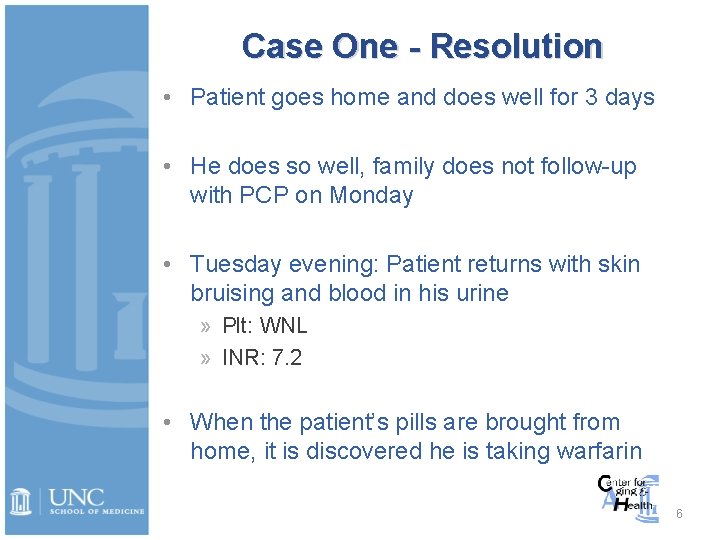 Case One - Resolution

• Patient goes home and does well for 3 days

• He does so well, family does not follow-up with PCP on Monday

• Tuesday evening: Patient returns with skin bruising and blood in his urine
» Plt: WNL
» INR: 7.2

• When the patient's pills are brought from home, it is discovered he is taking warfarin

UNC SCHOOL OF MEDICINE

Center for Aging & Health

6